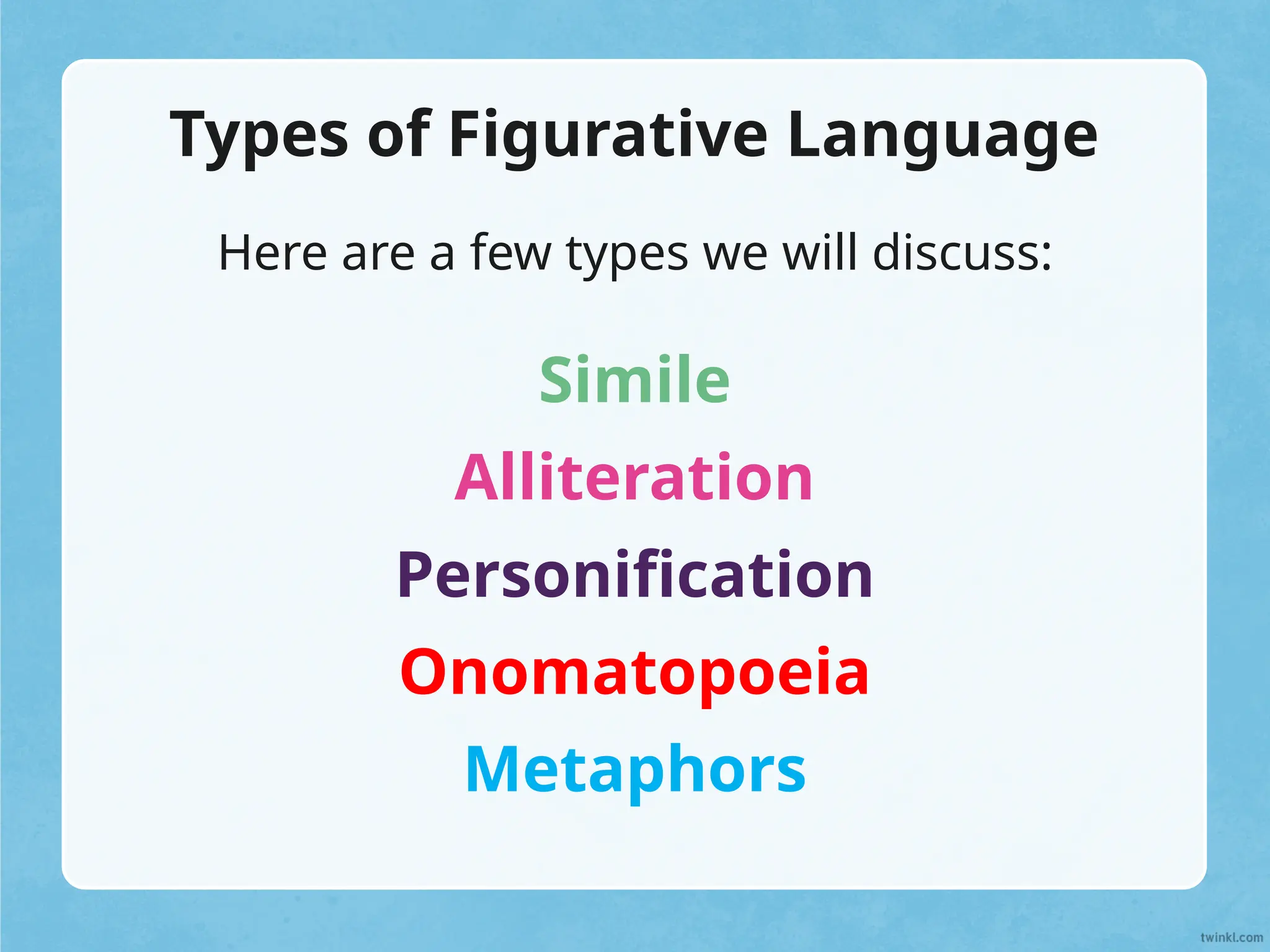 Types of Figurative Language

Here are a few types we will discuss:

Simile

Alliteration

Personification

Onomatopoeia

Metaphors

twinkl.com